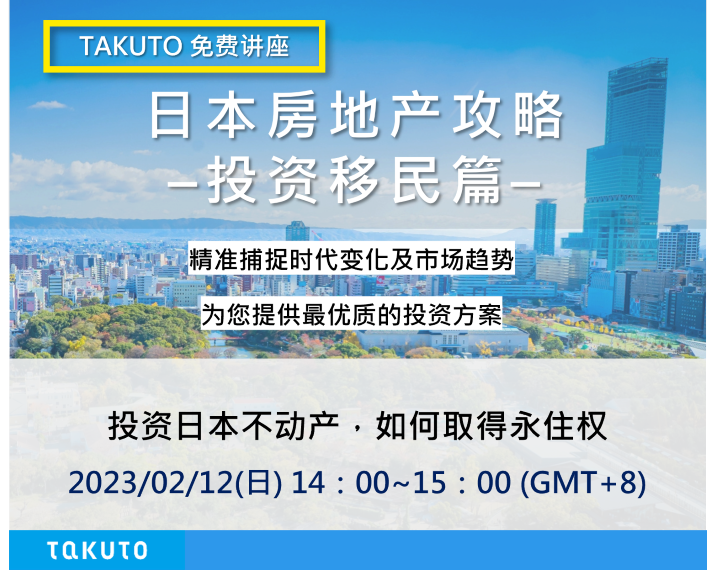 TAKUTO 免费讲座

日本房地产攻略
–投资移民篇–

精准捕捉时代变化及市场趋势

为您提供最优质的投资方案

投资日本不动产，如何取得永住权

2023/02/12(日) 14：00~15：00 (GMT+8)

TAKUTO